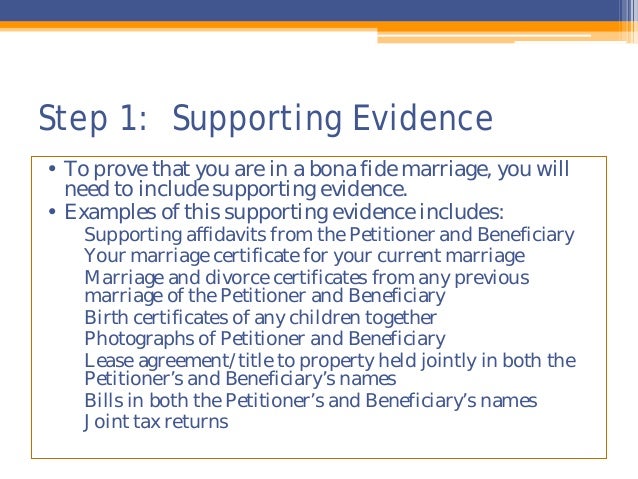 Step 1: Supporting Evidence

• To prove that you are in a bona fide marriage, you will need to include supporting evidence.
• Examples of this supporting evidence includes:

Supporting affidavits from the Petitioner and Beneficiary
Your marriage certificate for your current marriage
Marriage and divorce certificates from any previous marriage of the Petitioner and Beneficiary
Birth certificates of any children together
Photographs of Petitioner and Beneficiary
Lease agreement/title to property held jointly in both the Petitioner's and Beneficiary's names
Bills in both the Petitioner's and Beneficiary's names
Joint tax returns